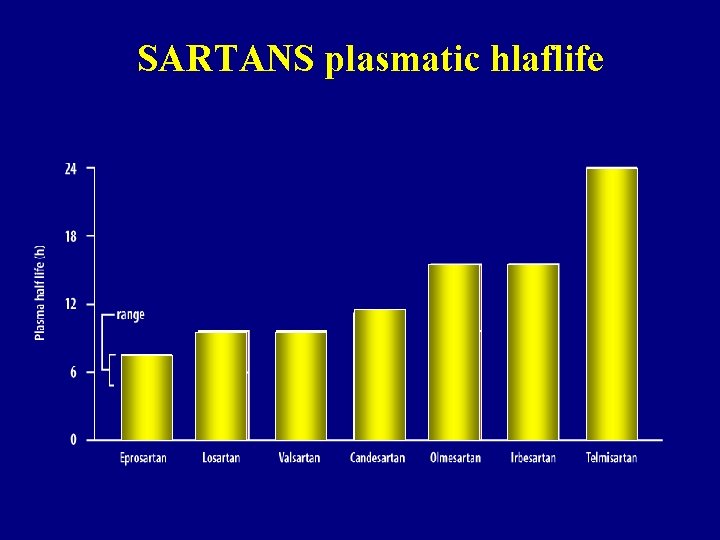 SARTANS plasmatic hlaflife

Plasma half life (h)

24

18

12

6

0

range

Eprosartan

Losartan

Valsartan

Candesartan

Olmesartan

Irbesartan

Telmisartan